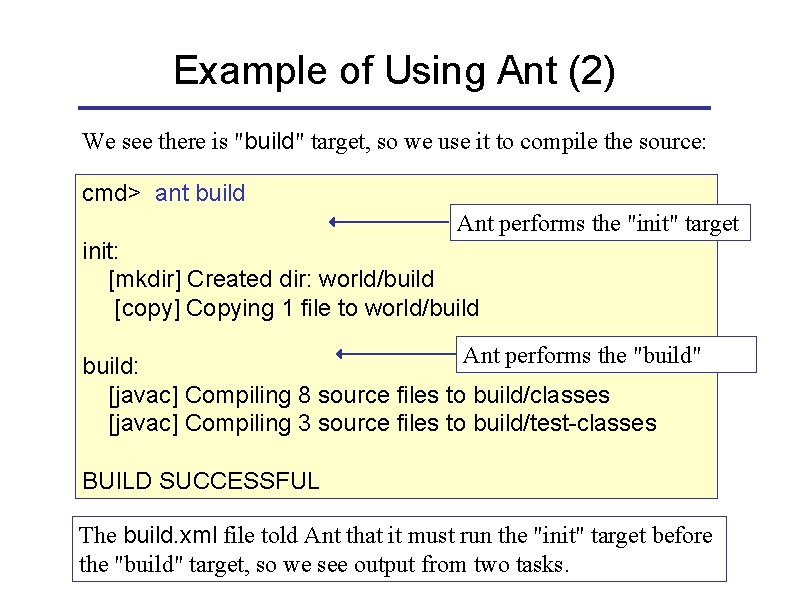 Example of Using Ant (2)

We see there is "build" target, so we use it to compile the source:

cmd> ant build

Ant performs the "init" target

init:
[mkdir] Created dir: world/build
[copy] Copying 1 file to world/build

Ant performs the "build"

build:
[javac] Compiling 8 source files to build/classes
[javac] Compiling 3 source files to build/test-classes

BUILD SUCCESSFUL

The build.xml file told Ant that it must run the "init" target before the "build" target, so we see output from two tasks.